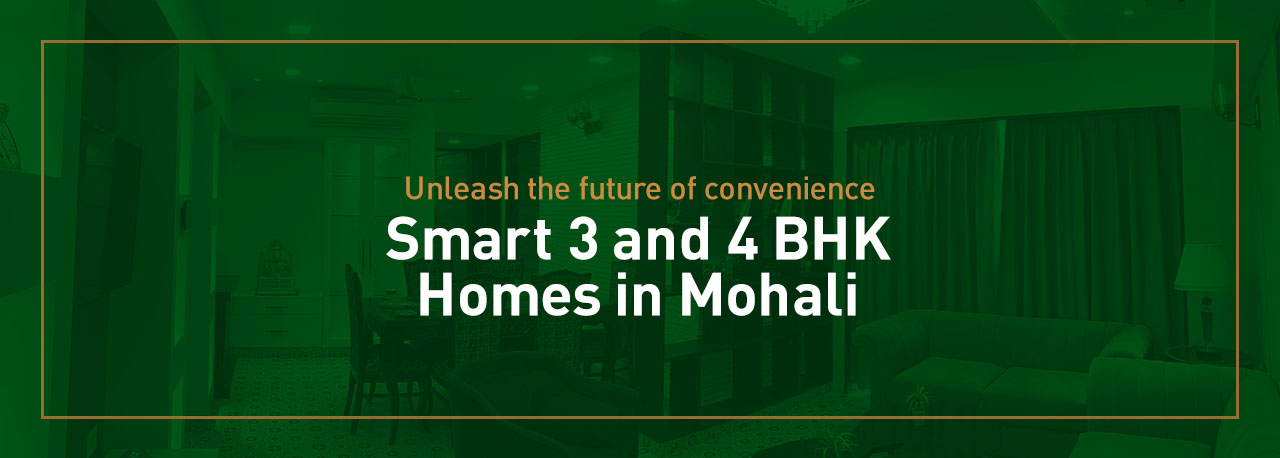 Unleash the future of convenience

Smart 3 and 4 BHK Homes in Mohali